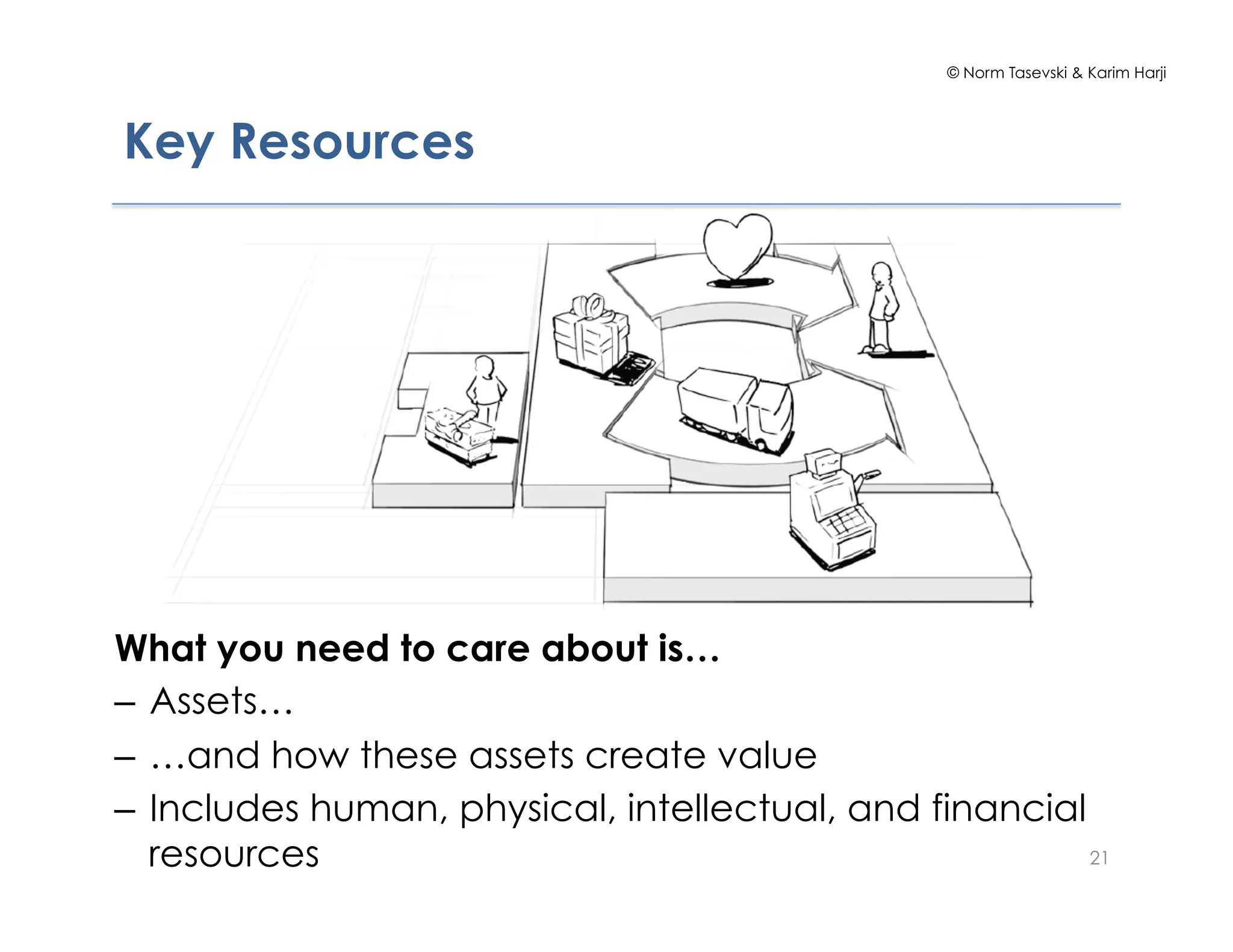 © Norm Tasevski & Karim Harji

Key Resources

What you need to care about is…

– Assets…

– …and how these assets create value

– Includes human, physical, intellectual, and financial resources

21